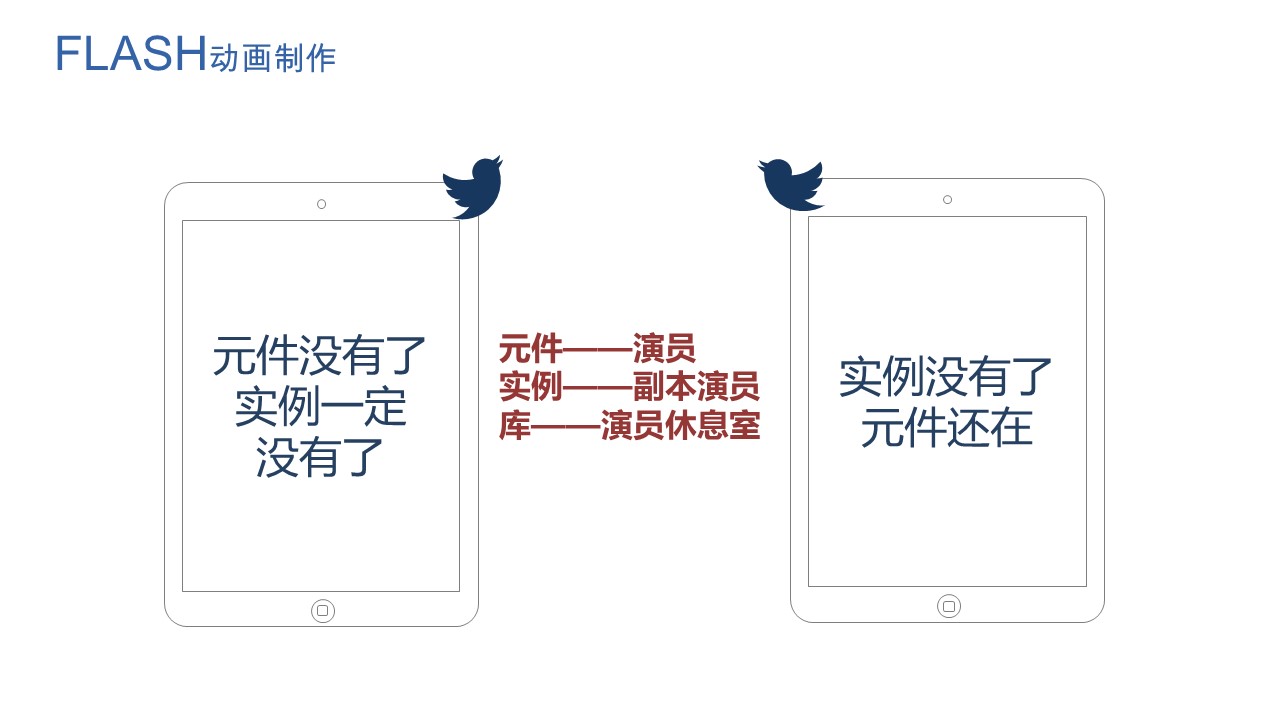 FLASH动画制作

元件没有了
实例一定
没有了

元件——演员
实例——副本演员
库——演员休息室

实例没有了
元件还在